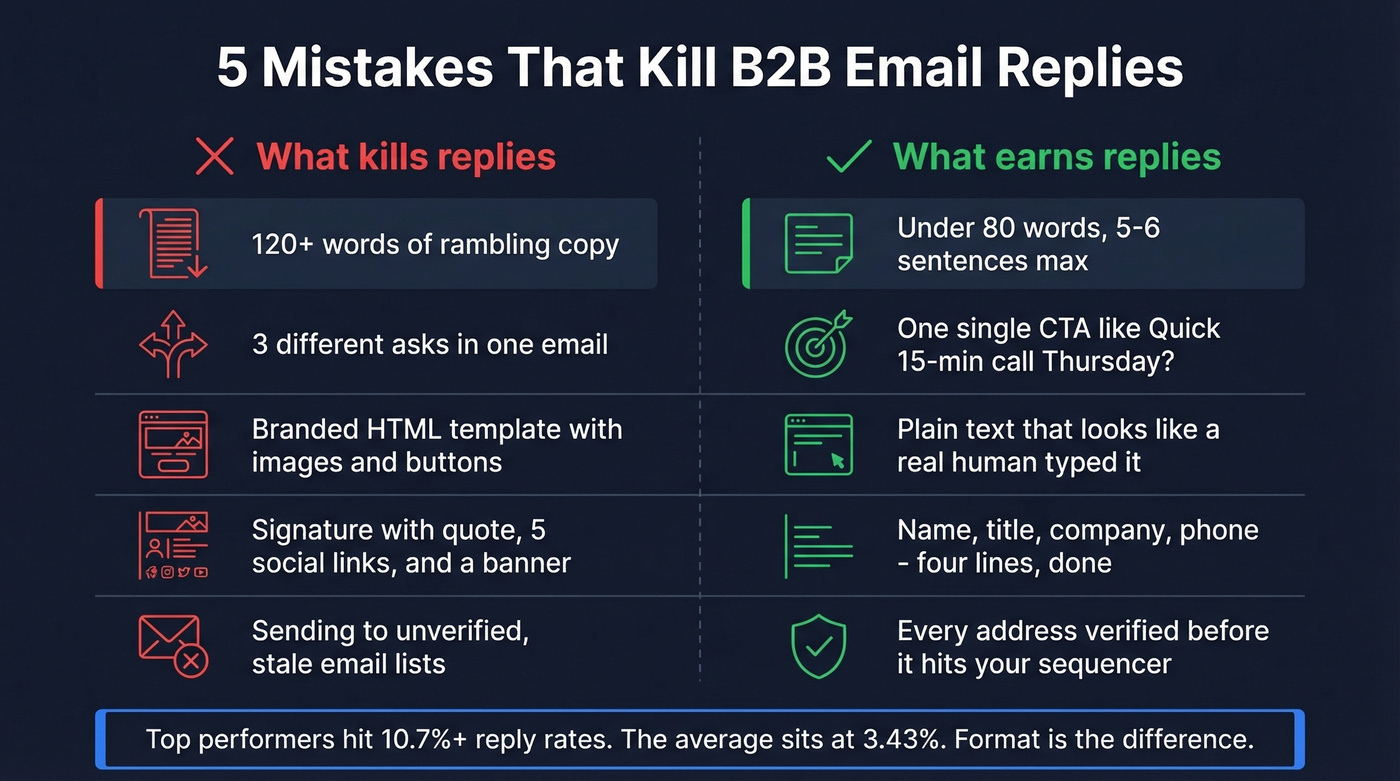 5 Mistakes That Kill B2B Email Replies

What kills replies

120+ words of rambling copy

3 different asks in one email

Branded HTML template with images and buttons

Signature with quote, 5 social links, and a banner

Sending to unverified, stale email lists

What earns replies

Under 80 words, 5-6 sentences max

One single CTA like Quick 15-min call Thursday?

Plain text that looks like a real human typed it

Name, title, company, phone - four lines, done

Every address verified before it hits your sequencer

Top performers hit 10.7%+ reply rates. The average sits at 3.43%. Format is the difference.